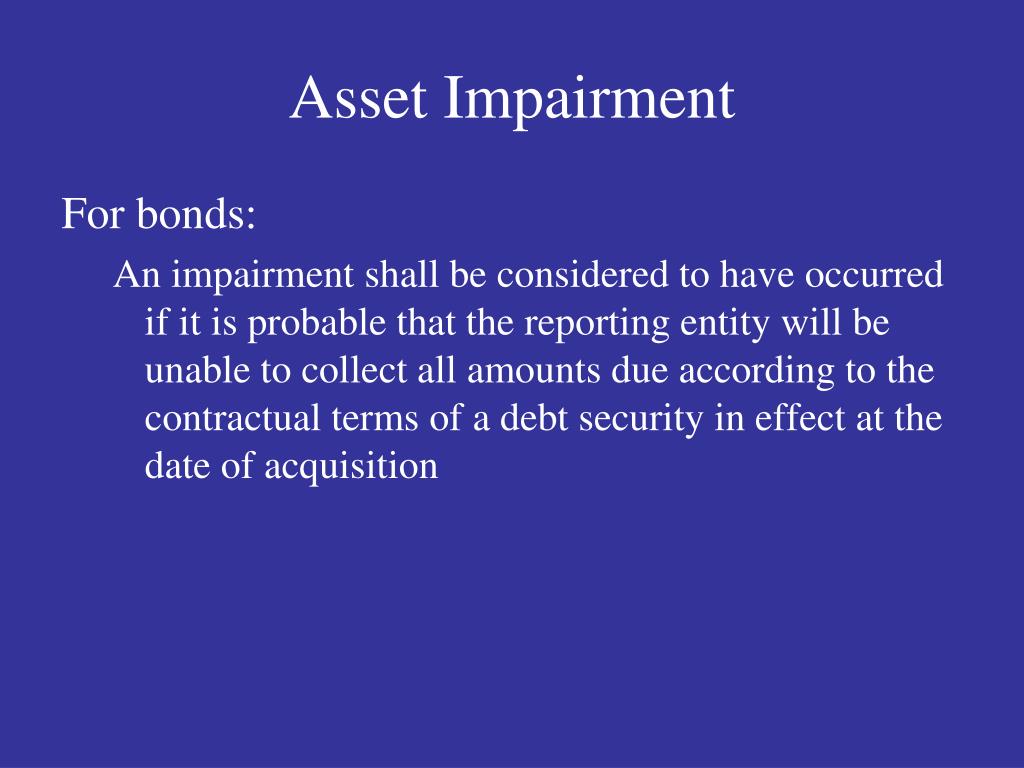 Asset Impairment

For bonds:

An impairment shall be considered to have occurred if it is probable that the reporting entity will be unable to collect all amounts due according to the contractual terms of a debt security in effect at the date of acquisition